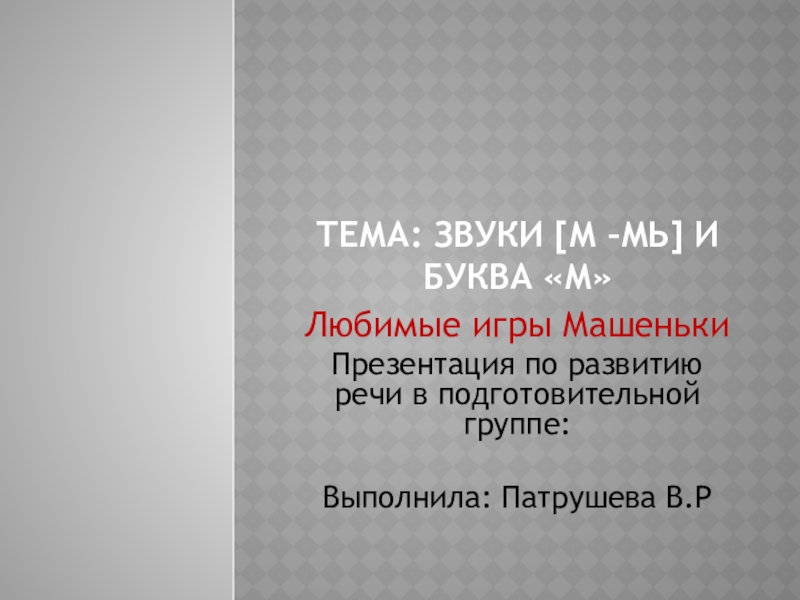 ТЕМА: ЗВУКИ [М –МЬ] И БУКВА «М»

Любимые игры Машеньки

Презентация по развитию речи в подготовительной группе:

Выполнила: Патрушева В.Р